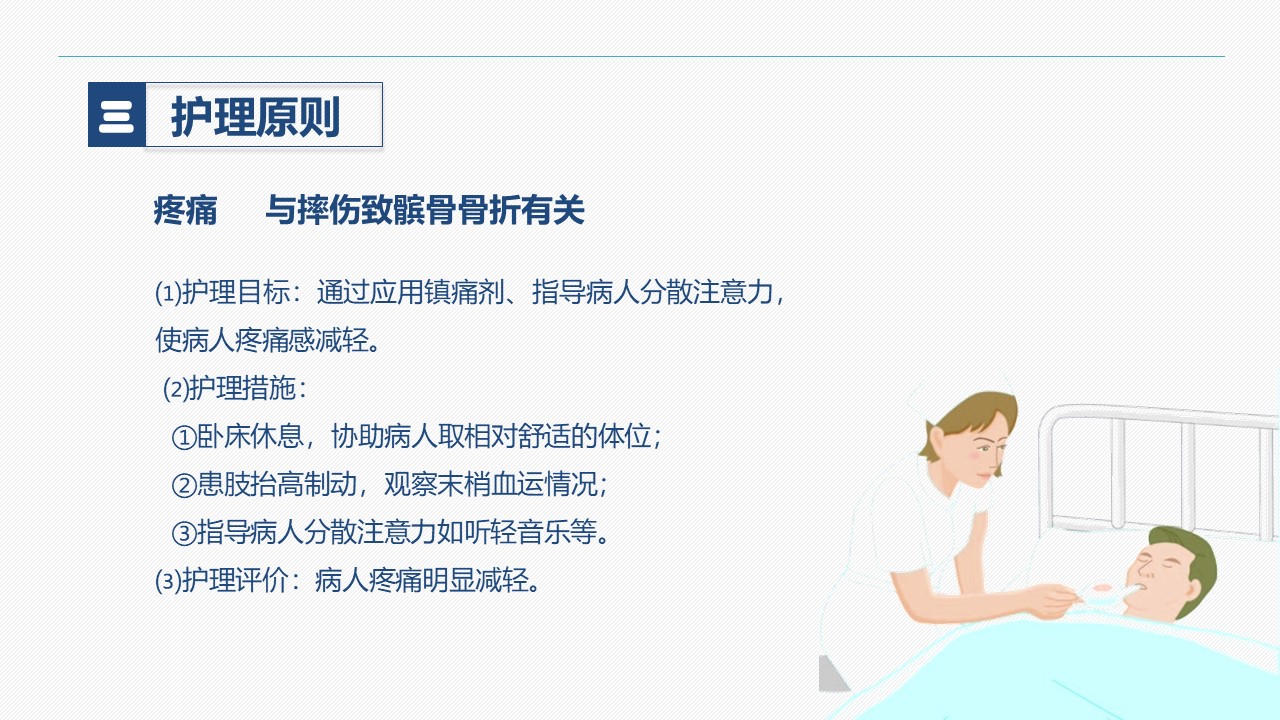 护理原则

疼痛　　与摔伤致髌骨骨折有关

⑴护理目标：通过应用镇痛剂、指导病人分散注意力，使病人疼痛感减轻。

⑵护理措施：

①卧床休息，协助病人取相对舒适的体位；

②患肢抬高制动，观察末梢血运情况；

③指导病人分散注意力如听轻音乐等。

⑶护理评价：病人疼痛明显减轻。